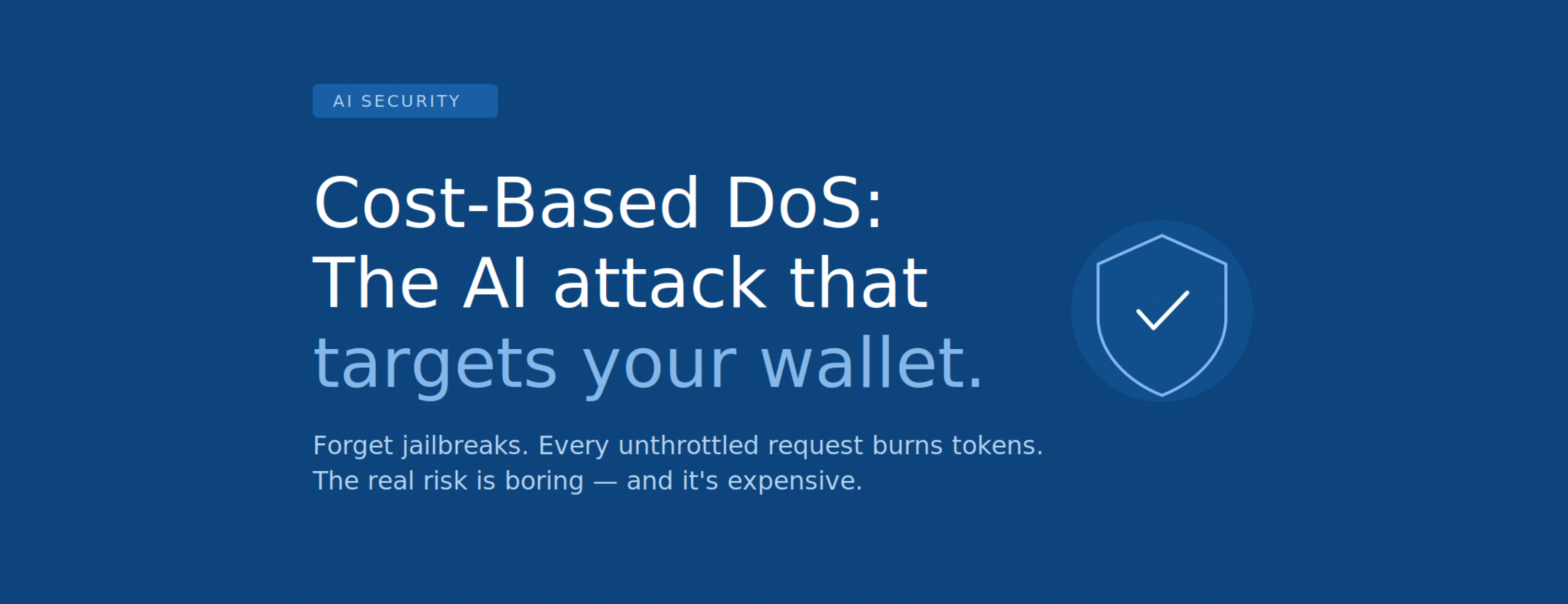 AI SECURITY

Cost-Based DoS:
The AI attack that
targets your wallet.

Forget jailbreaks. Every unthrottled request burns tokens. The real risk is boring — and it's expensive.